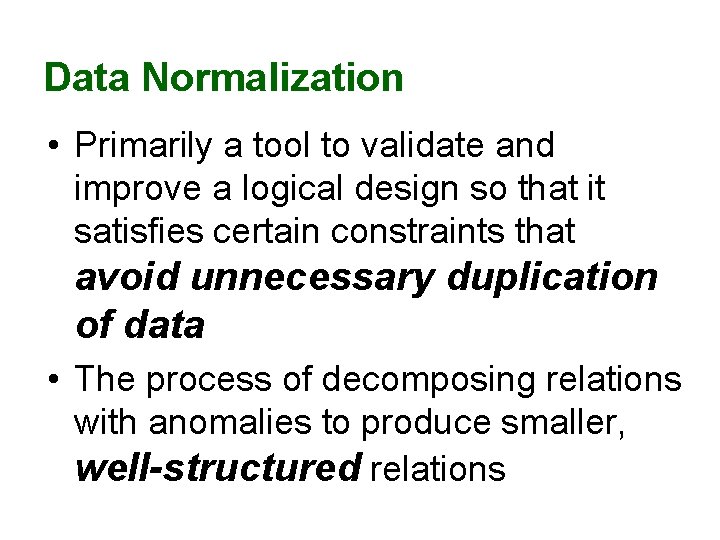 Data Normalization

• Primarily a tool to validate and improve a logical design so that it satisfies certain constraints that avoid unnecessary duplication of data

• The process of decomposing relations with anomalies to produce smaller, well-structured relations